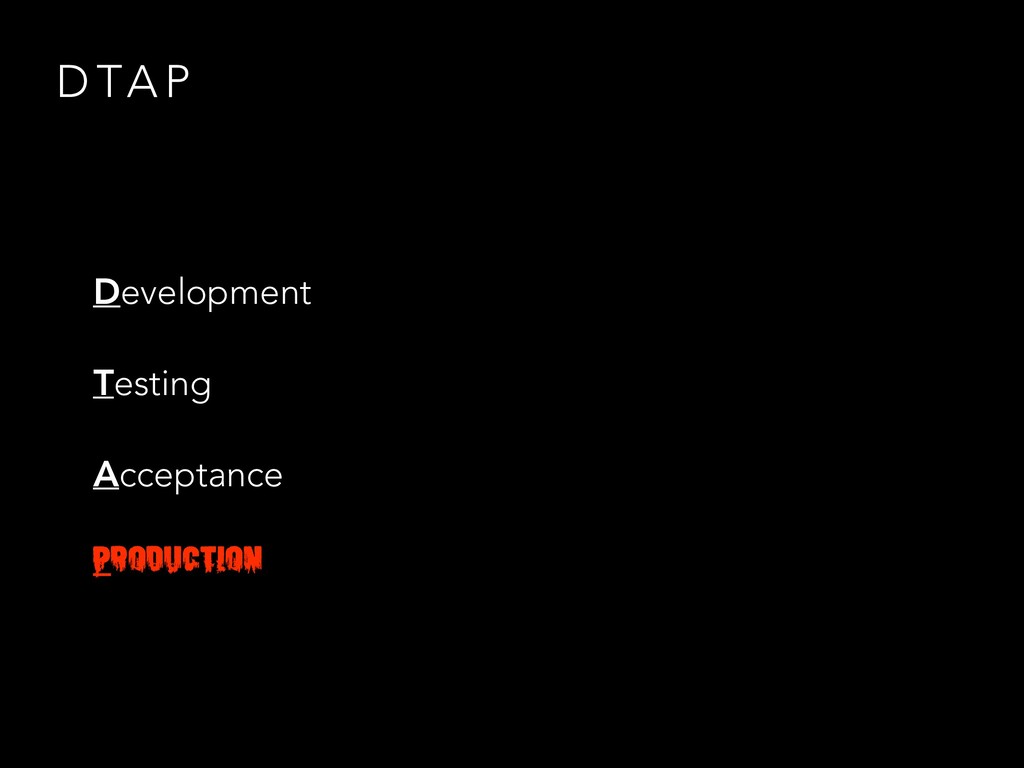 DTAP

Development

Testing

Acceptance

PRODUCTION